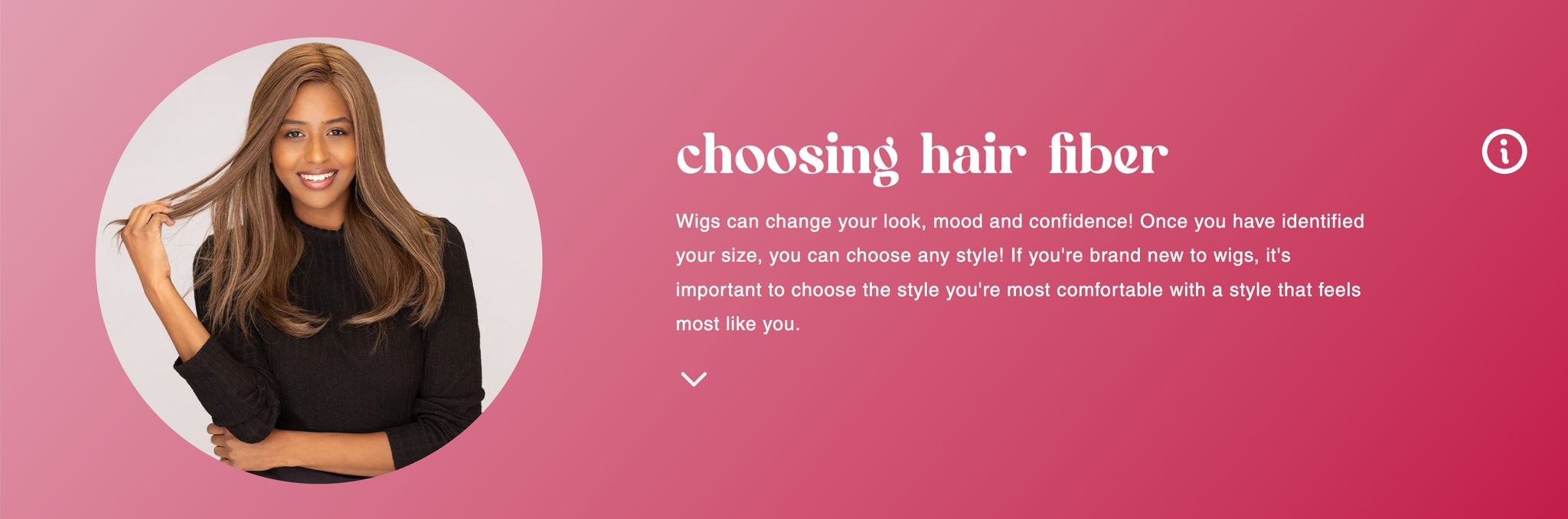 choosing hair fiber

Wigs can change your look, mood and confidence! Once you have identified your size, you can choose any style! If you're brand new to wigs, it's important to choose the style you're most comfortable with a style that feels most like you.